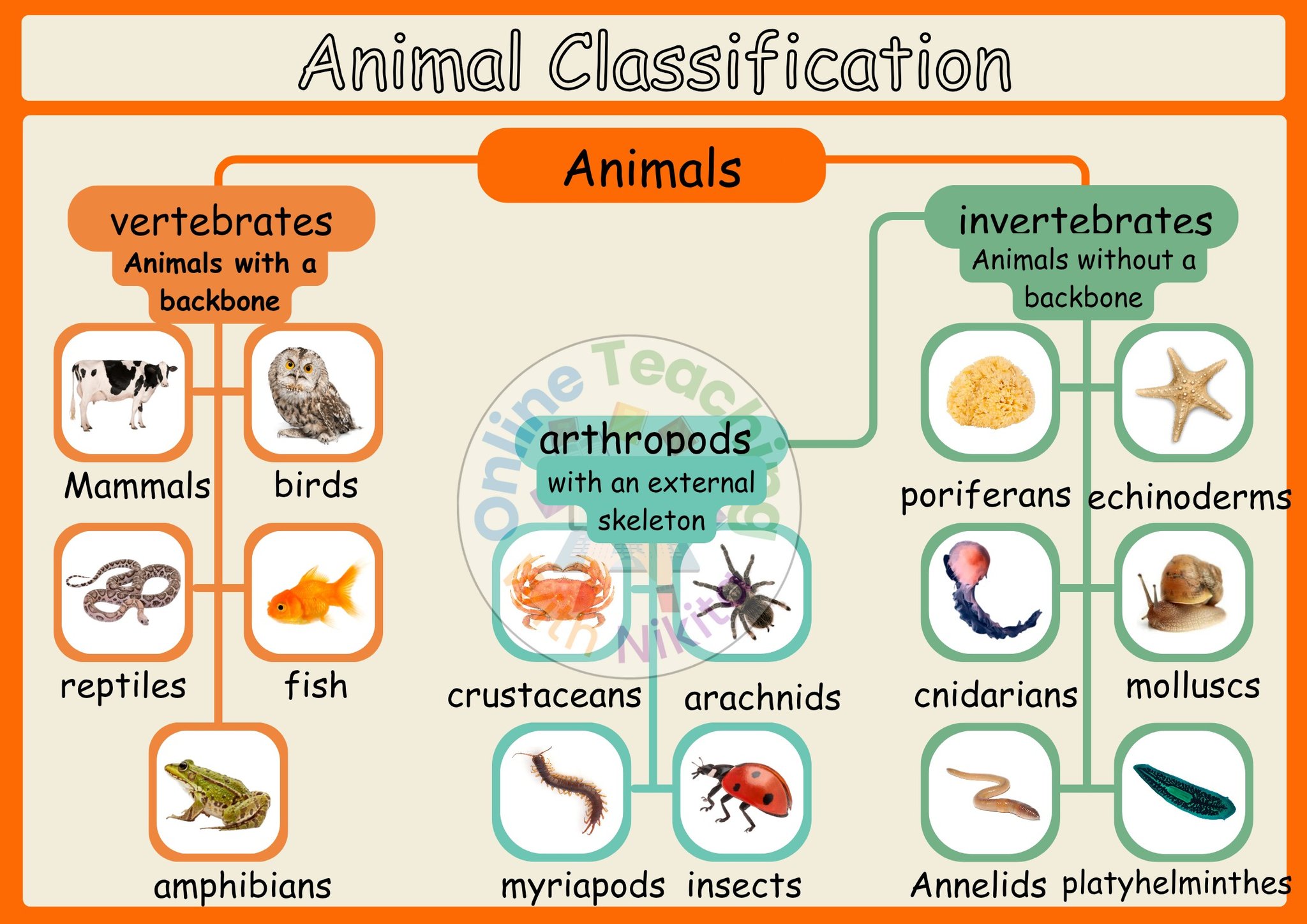 Animal Classification

Animals

vertebrates
Animals with a backbone

Mammals
birds
reptiles
fish
amphibians

arthropods
with an external skeleton

crustaceans
arachnids
myriapods
insects

invertebrates
Animals without a backbone

poriferans
echinoderms
cnidarians
molluscs
Annelids
platyhelminthes

Online Teaching with Nikita